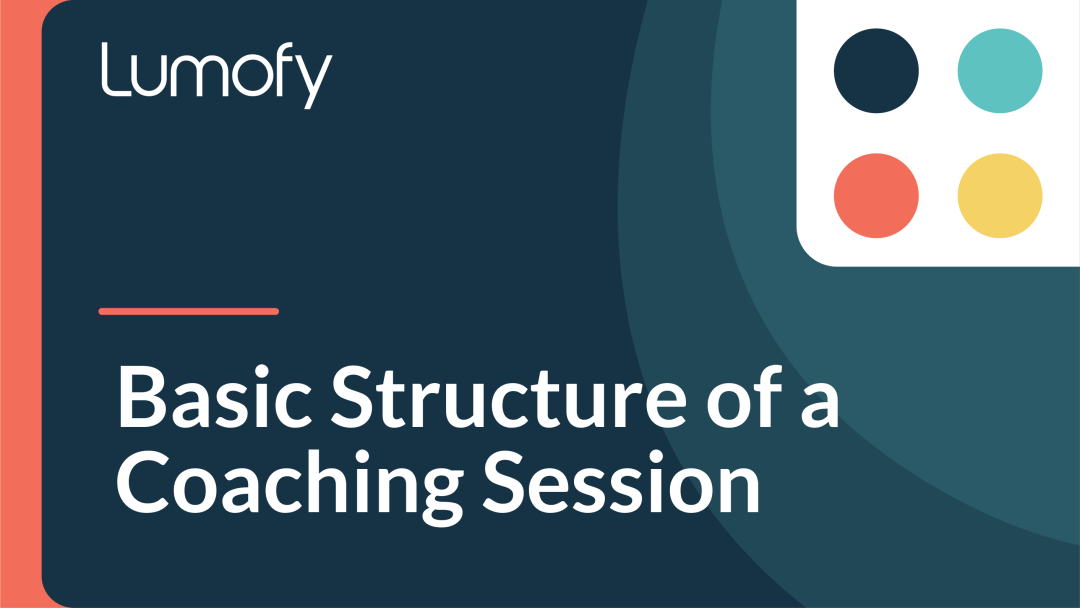 Lumofy

Basic Structure of a Coaching Session